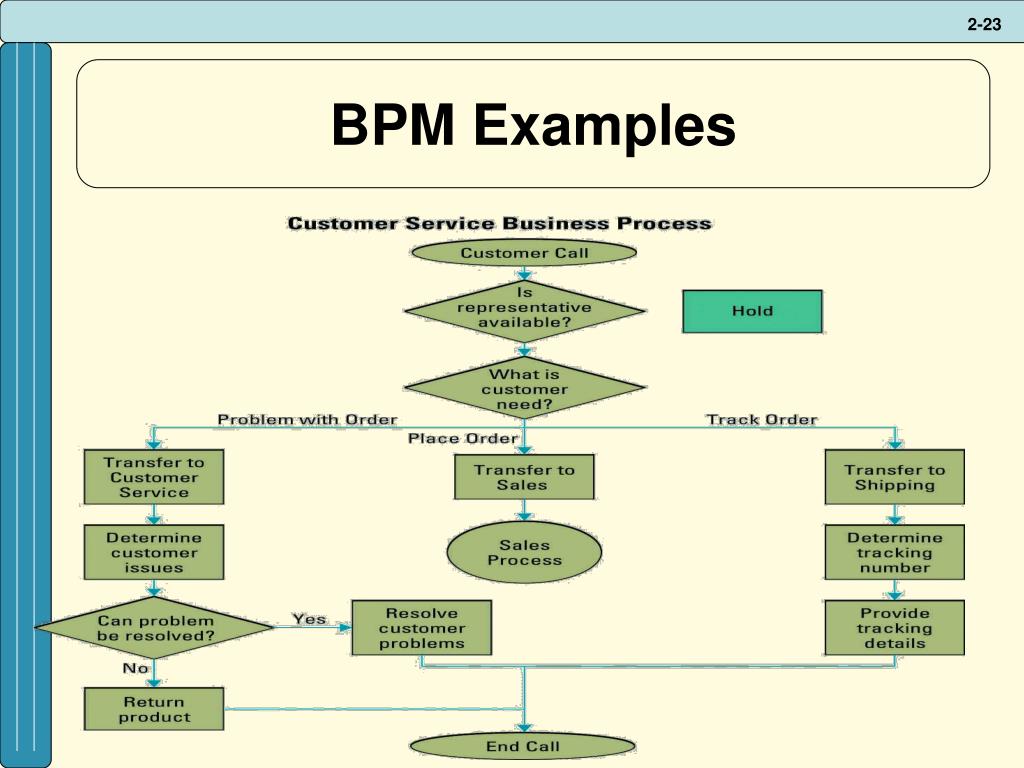 2-23

BPM Examples

Customer Service Business Process

Customer Call

Is representative available?

Hold

What is customer need?

Problem with Order

Place Order

Track Order

Transfer to Customer Service

Transfer to Sales

Transfer to Shipping

Determine customer issues

Sales Process

Determine tracking number

Can problem be resolved?

Yes

Resolve customer problems

Provide tracking details

No

Return product

End Call